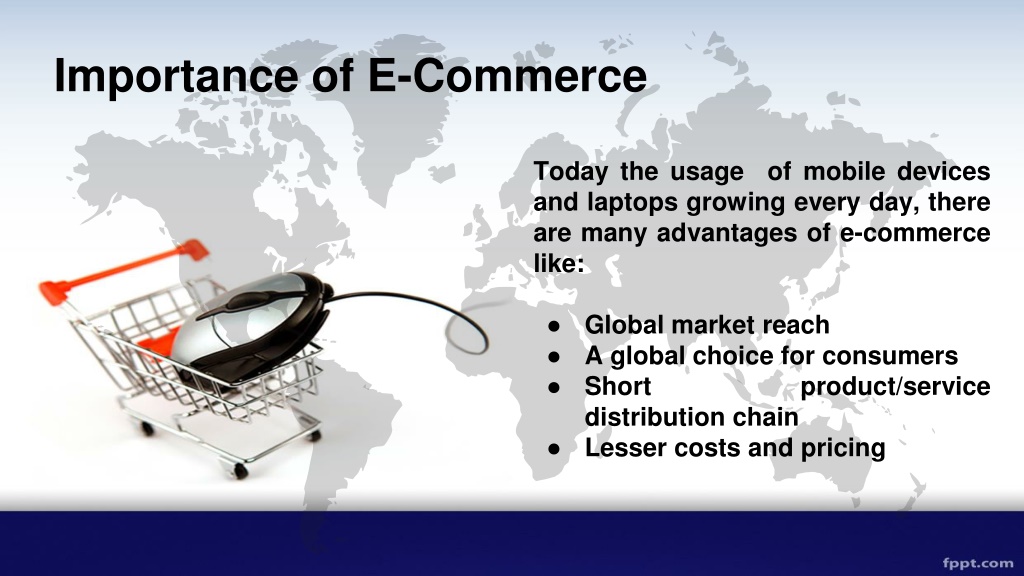 Importance of E-Commerce

Today the usage of mobile devices and laptops growing every day, there are many advantages of e-commerce like:

● Global market reach
● A global choice for consumers
● Short product/service distribution chain
● Lesser costs and pricing

fppt.com